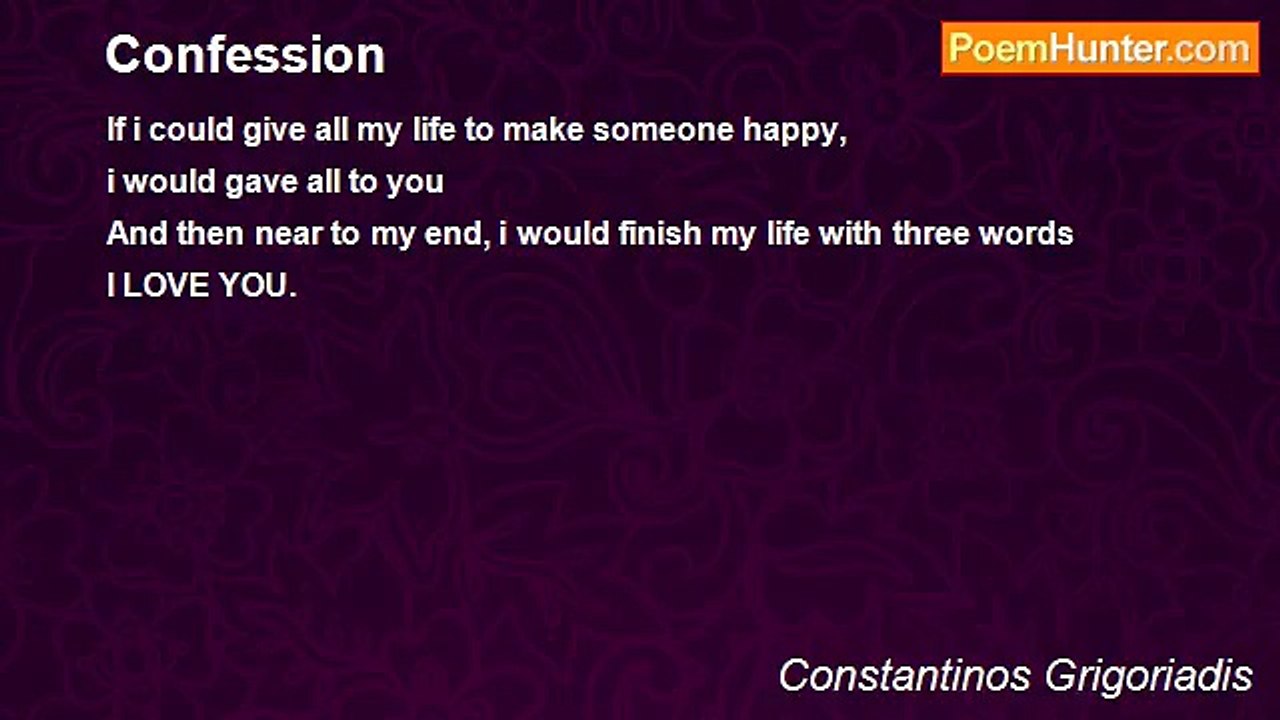 Confession

PoemHunter.com

If i could give all my life to make someone happy,
i would gave all to you
And then near to my end, i would finish my life with three words
I LOVE YOU.

Constantinos Grigoriadis